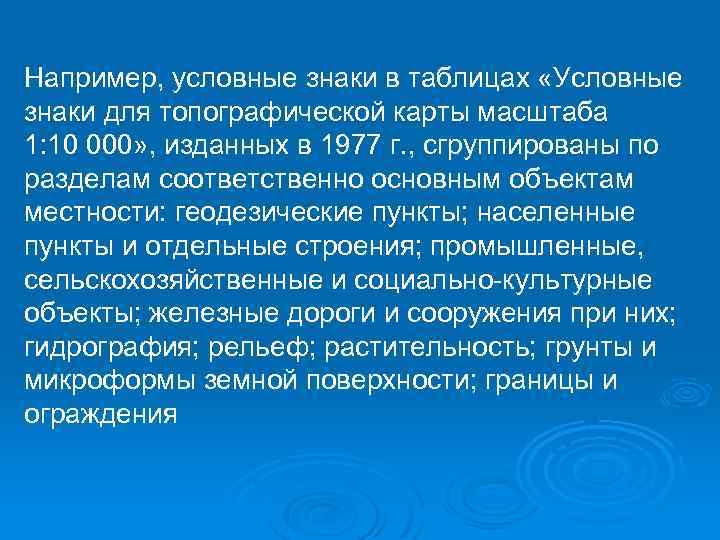 Например, условные знаки в таблицах «Условные знаки для топографической карты масштаба 1:10 000», изданных в 1977 г., сгруппированы по разделам соответственно основным объектам местности: геодезические пункты; населенные пункты и отдельные строения; промышленные, сельскохозяйственные и социально-культурные объекты; железные дороги и сооружения при них; гидрография; рельеф; растительность; грунты и микроформы земной поверхности; границы и ограждения